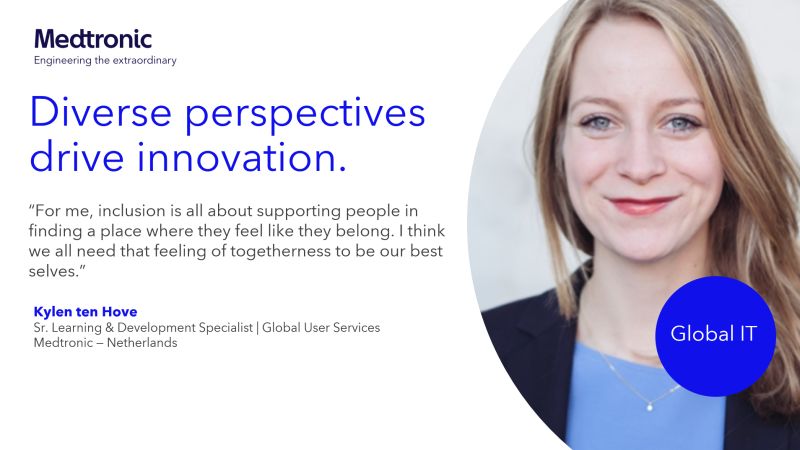 Medtronic
Engineering the extraordinary

Diverse perspectives drive innovation.

"For me, inclusion is all about supporting people in finding a place where they feel like they belong. I think we all need that feeling of togetherness to be our best selves."

Kylen ten Hove
Sr. Learning & Development Specialist | Global User Services
Medtronic – Netherlands

Global IT